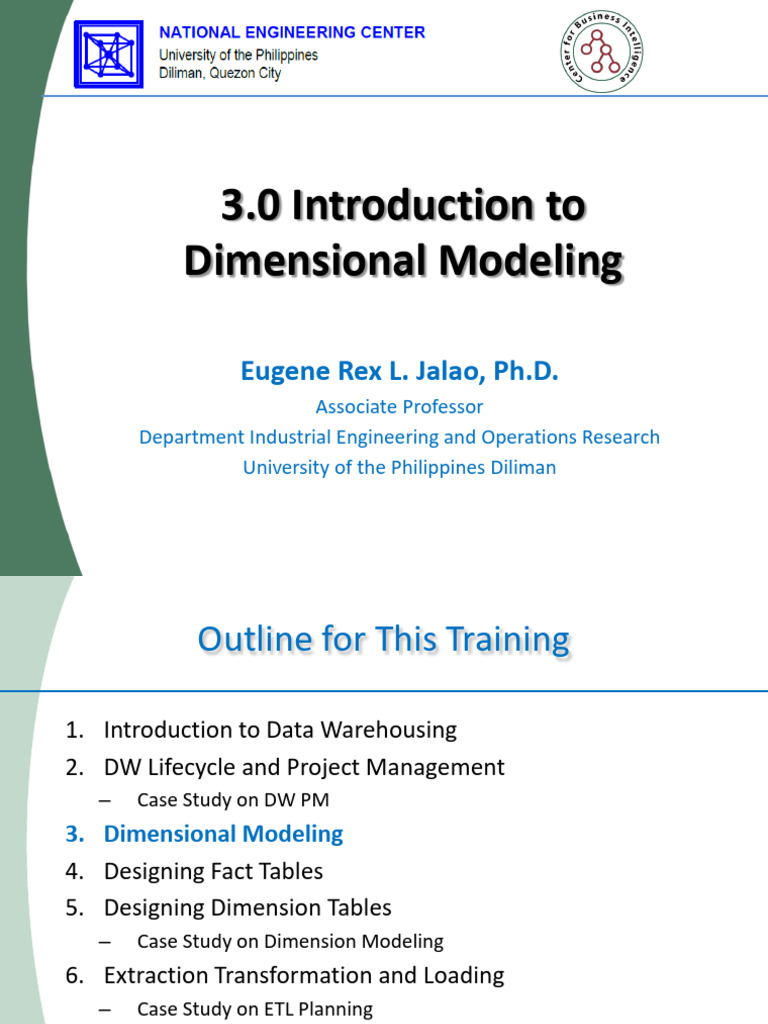 NATIONAL ENGINEERING CENTER
University of the Philippines
Diliman, Quezon City

Center for Business Intelligence

3.0 Introduction to Dimensional Modeling

Eugene Rex L. Jalao, Ph.D.
Associate Professor
Department Industrial Engineering and Operations Research
University of the Philippines Diliman

Outline for This Training

1. Introduction to Data Warehousing
2. DW Lifecycle and Project Management
– Case Study on DW PM
3. Dimensional Modeling
4. Designing Fact Tables
5. Designing Dimension Tables
– Case Study on Dimension Modeling
6. Extraction Transformation and Loading
– Case Study on ETL Planning